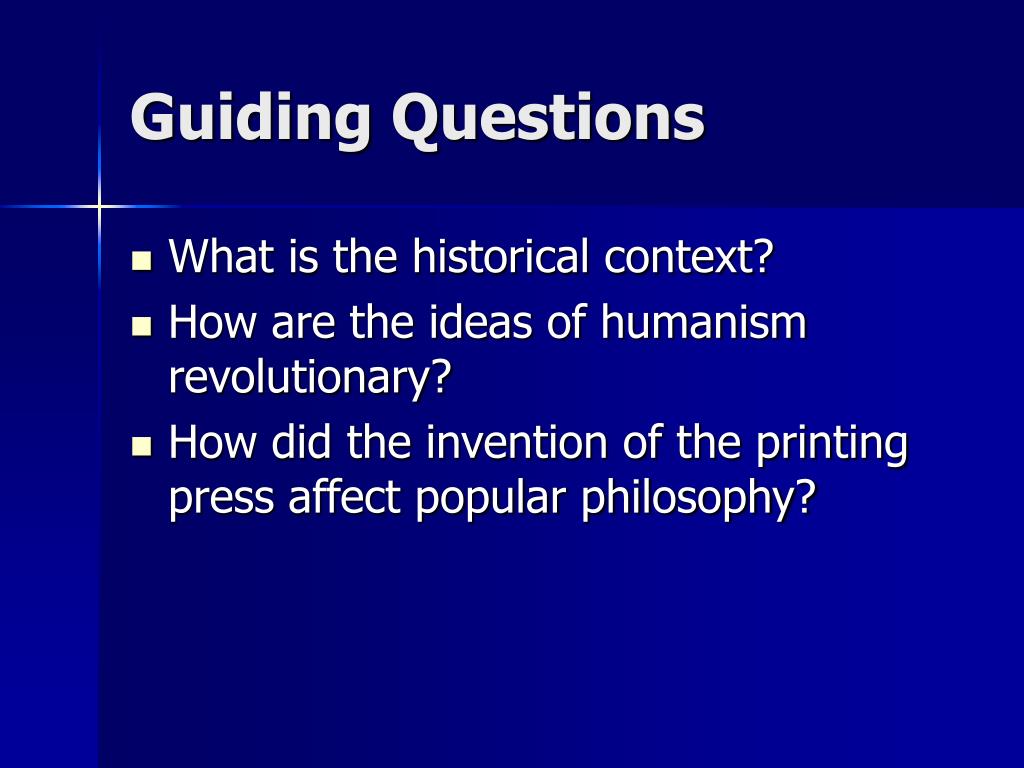 Guiding Questions

- What is the historical context?
- How are the ideas of humanism revolutionary?
- How did the invention of the printing press affect popular philosophy?